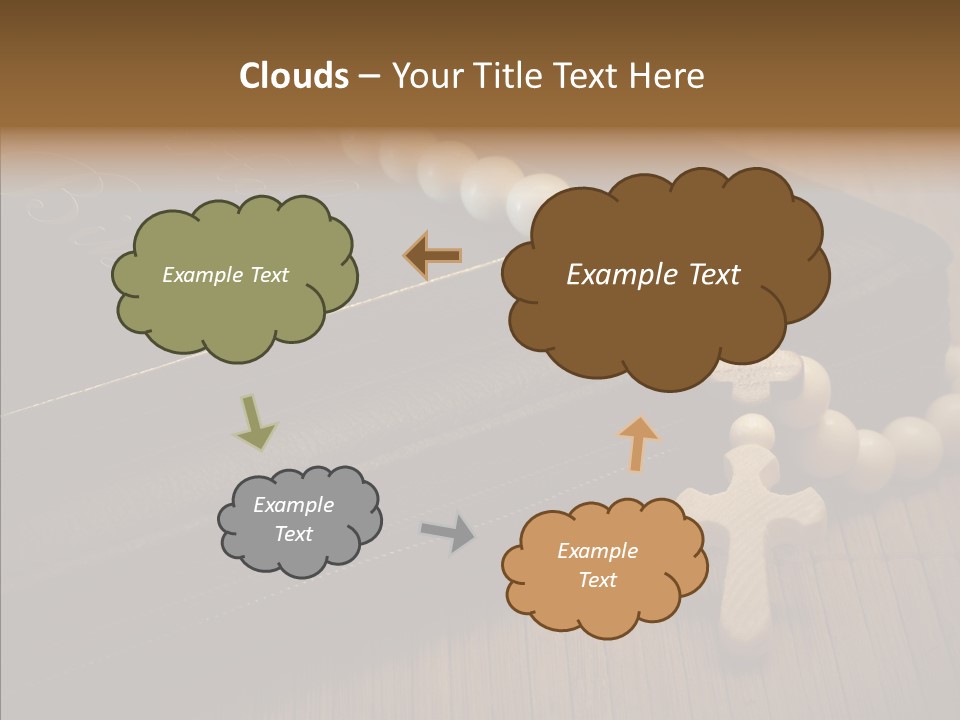 Clouds – Your Title Text Here

Example Text

Example Text

Example Text

Example Text